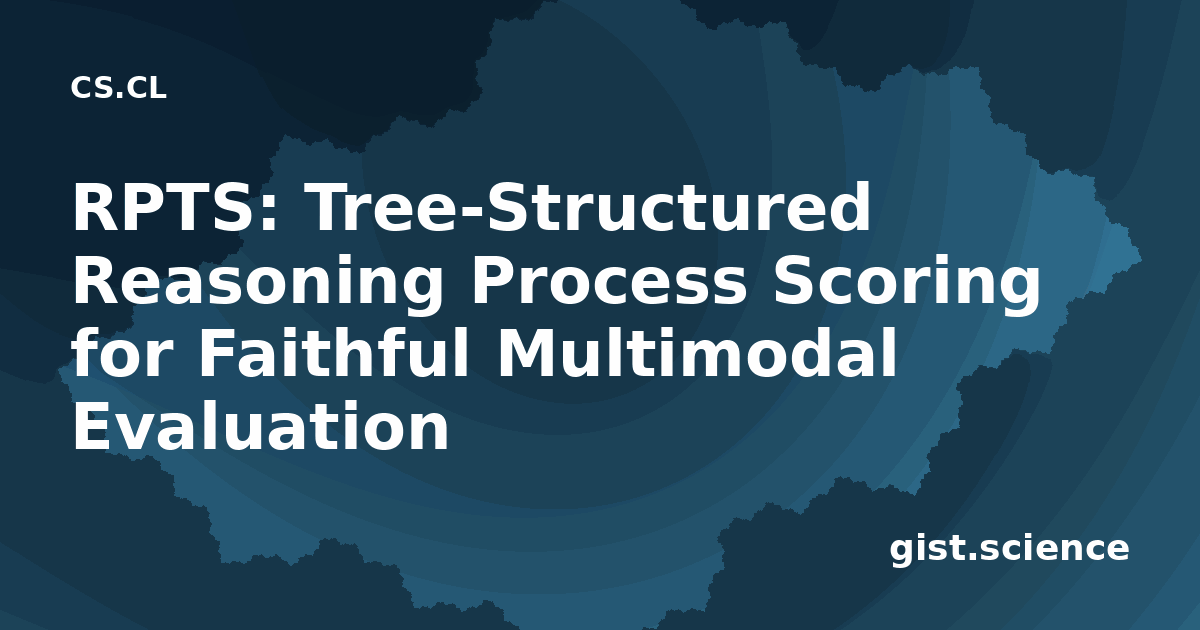 CS.CL

RPTS: Tree-Structured Reasoning Process Scoring for Faithful Multimodal Evaluation

gist.science